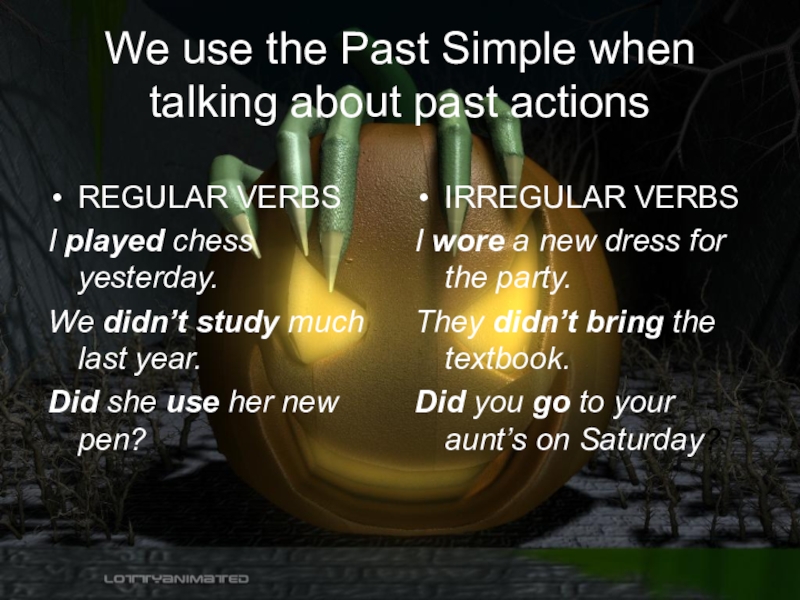 We use the Past Simple when talking about past actions

• REGULAR VERBS

I played chess yesterday.

We didn't study much last year.

Did she use her new pen?

• IRREGULAR VERBS

I wore a new dress for the party.

They didn't bring the textbook.

Did you go to your aunt's on Saturday?

LOTTYANIMATED